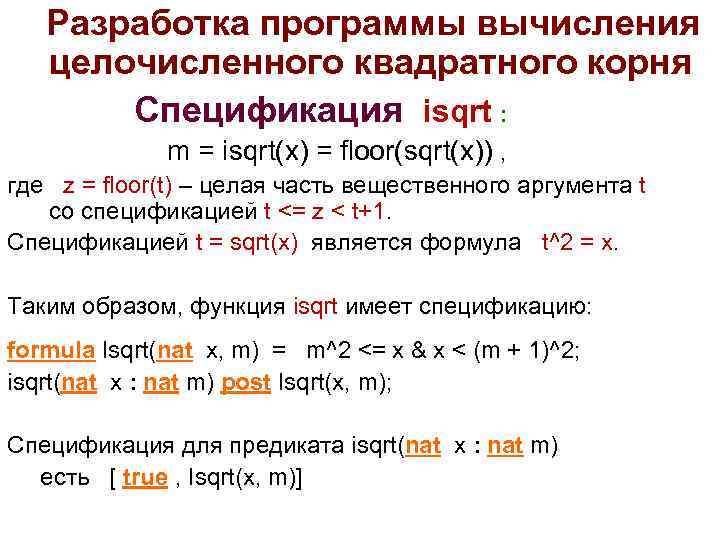 Разработка программы вычисления целочисленного квадратного корня

Спецификация isqrt :

m = isqrt(x) = floor(sqrt(x)) ,

где z = floor(t) – целая часть вещественного аргумента t со спецификацией t <= z < t+1.

Спецификацией t = sqrt(x) является формула t^2 = x.

Таким образом, функция isqrt имеет спецификацию:

formula Isqrt(nat x, m) = m^2 <= x & x < (m + 1)^2;
isqrt(nat x : nat m) post Isqrt(x, m);

Спецификация для предиката isqrt(nat x : nat m)
есть [ true , Isqrt(x, m)]